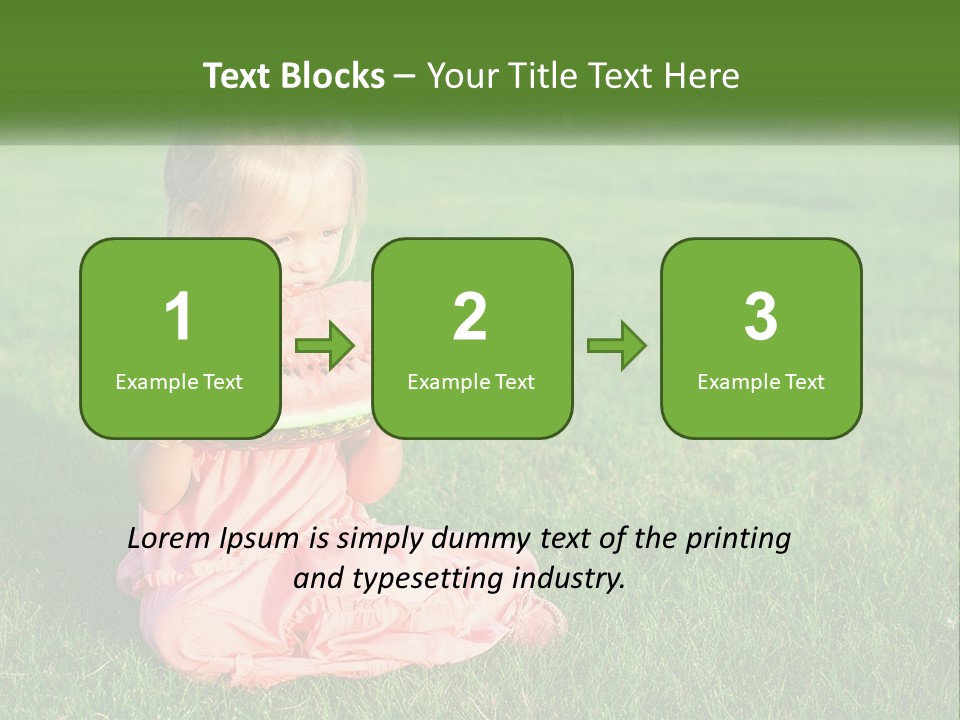 Text Blocks – Your Title Text Here

1
Example Text

2
Example Text

3
Example Text

Lorem Ipsum is simply dummy text of the printing and typesetting industry.